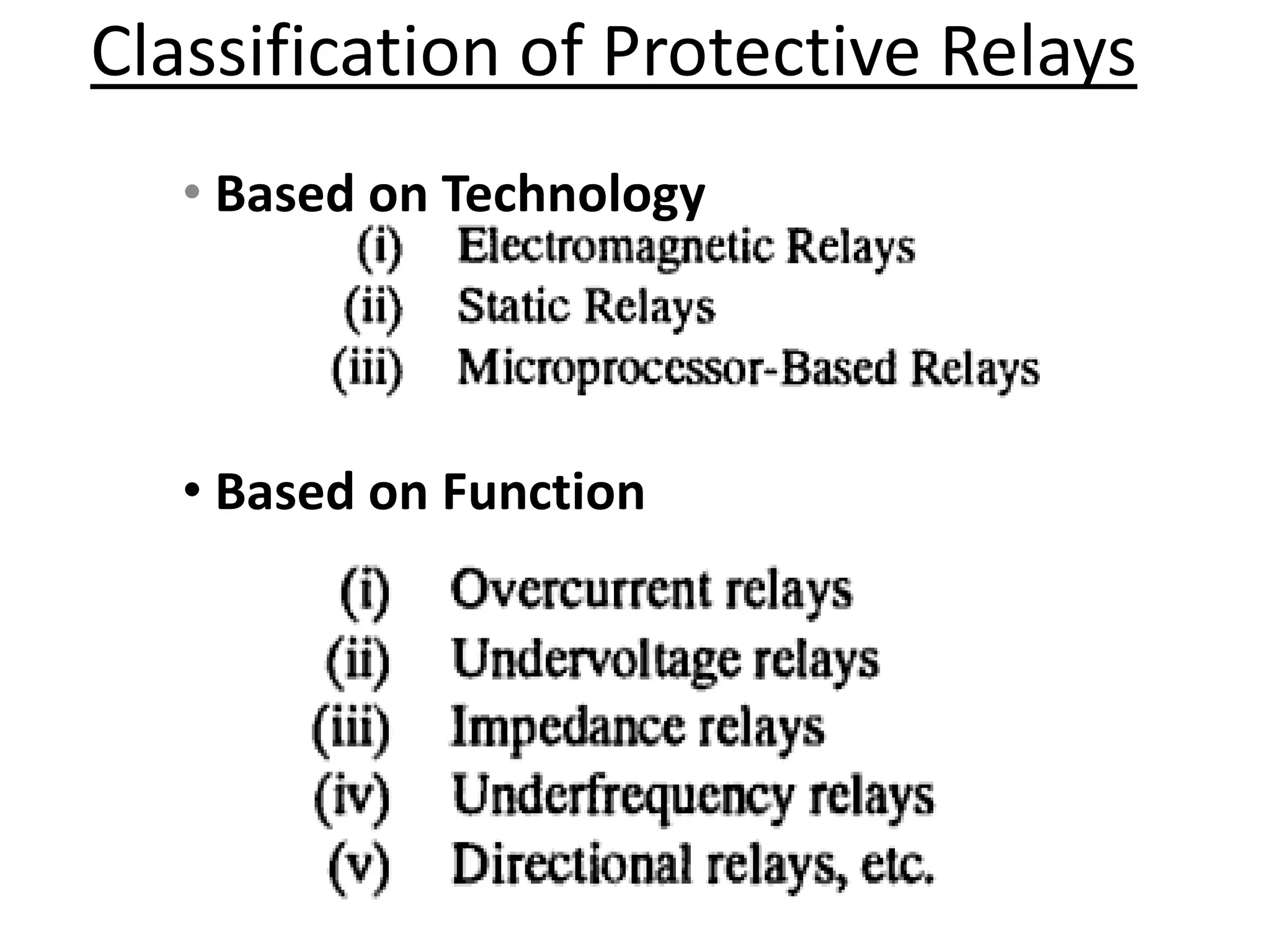 Classification of Protective Relays

• Based on Technology
(i) Electromagnetic Relays
(ii) Static Relays
(iii) Microprocessor-Based Relays

• Based on Function
(i) Overcurrent relays
(ii) Undervoltage relays
(iii) Impedance relays
(iv) Underfrequency relays
(v) Directional relays, etc.